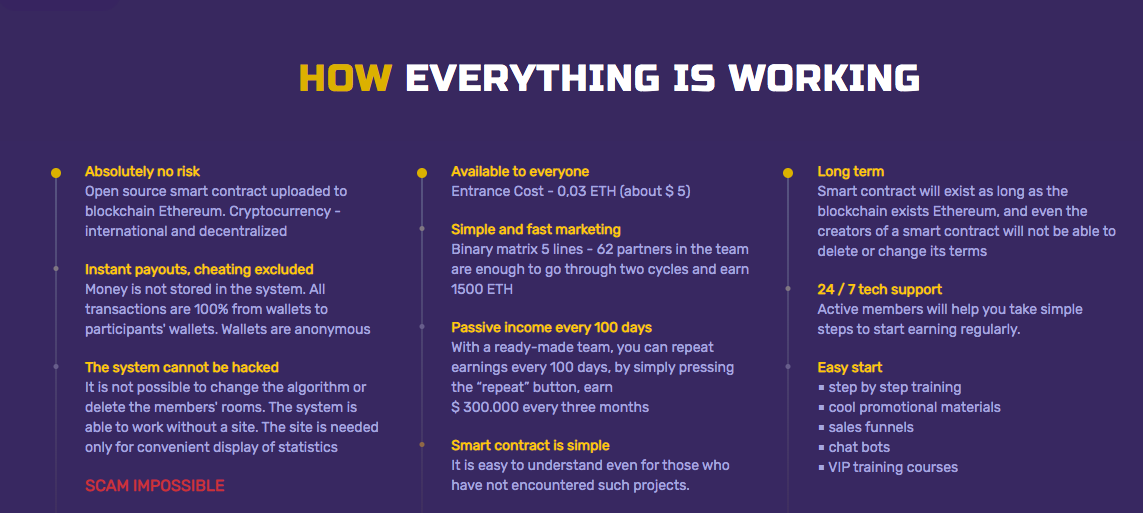 HOW EVERYTHING IS WORKING

Absolutely no risk
Open source smart contract uploaded to blockchain Ethereum. Cryptocurrency - international and decentralized

Instant payouts, cheating excluded
Money is not stored in the system. All transactions are 100% from wallets to participants' wallets. Wallets are anonymous

The system cannot be hacked
It is not possible to change the algorithm or delete the members' rooms. The system is able to work without a site. The site is needed only for convenient display of statistics

SCAM IMPOSSIBLE

Available to everyone
Entrance Cost - 0,03 ETH (about $ 5)

Simple and fast marketing
Binary matrix 5 lines - 62 partners in the team are enough to go through two cycles and earn 1500 ETH

Passive income every 100 days
With a ready-made team, you can repeat earnings every 100 days, by simply pressing the "repeat" button, earn $ 300.000 every three months

Smart contract is simple
It is easy to understand even for those who have not encountered such projects.

Long term
Smart contract will exist as long as the blockchain exists Ethereum, and even the creators of a smart contract will not be able to delete or change its terms

24 / 7 tech support
Active members will help you take simple steps to start earning regularly.

Easy start
▪ step by step training
▪ cool promotional materials
▪ sales funnels
▪ chat bots
▪ VIP training courses